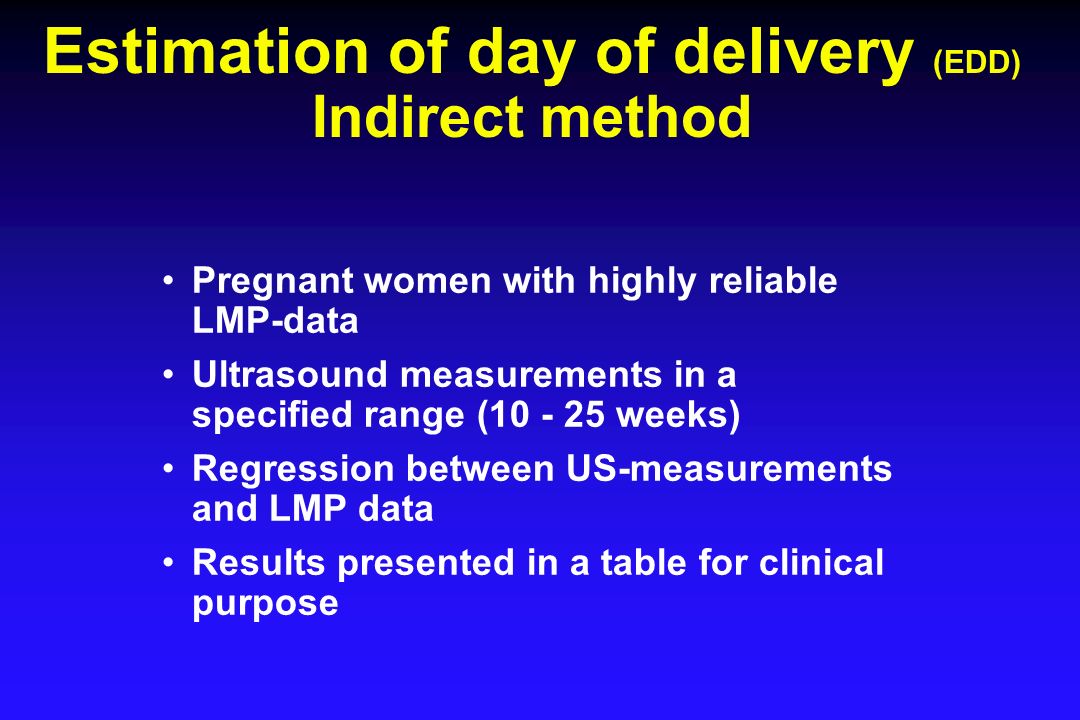 Estimation of day of delivery (EDD)
Indirect method

• Pregnant women with highly reliable LMP-data
• Ultrasound measurements in a specified range (10 - 25 weeks)
• Regression between US-measurements and LMP data
• Results presented in a table for clinical purpose